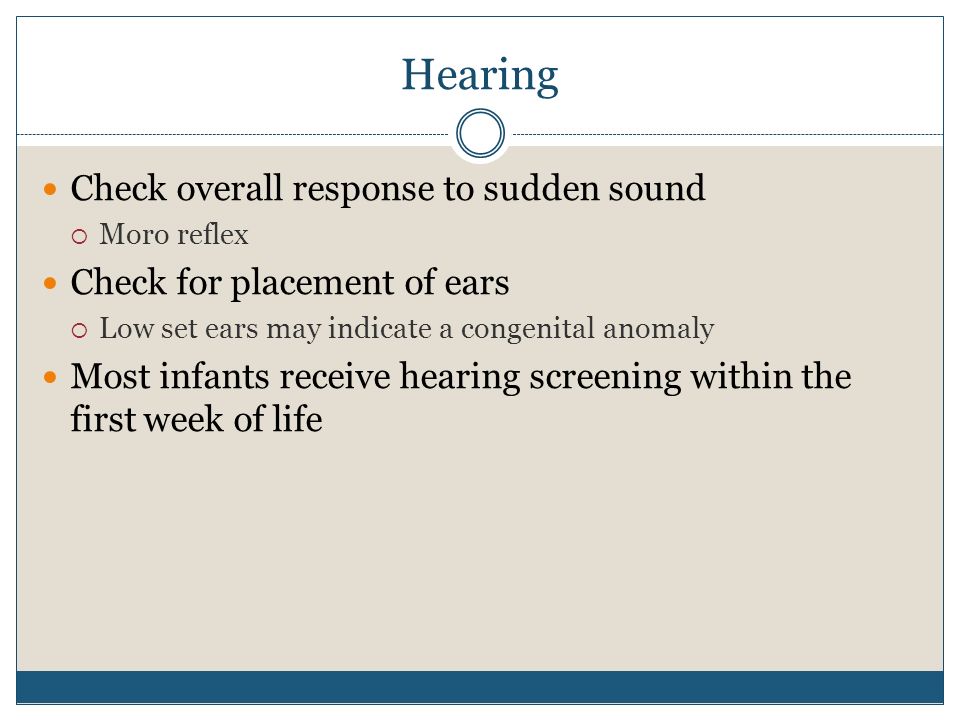 Hearing

- Check overall response to sudden sound
  - Moro reflex
- Check for placement of ears
  - Low set ears may indicate a congenital anomaly
- Most infants receive hearing screening within the first week of life